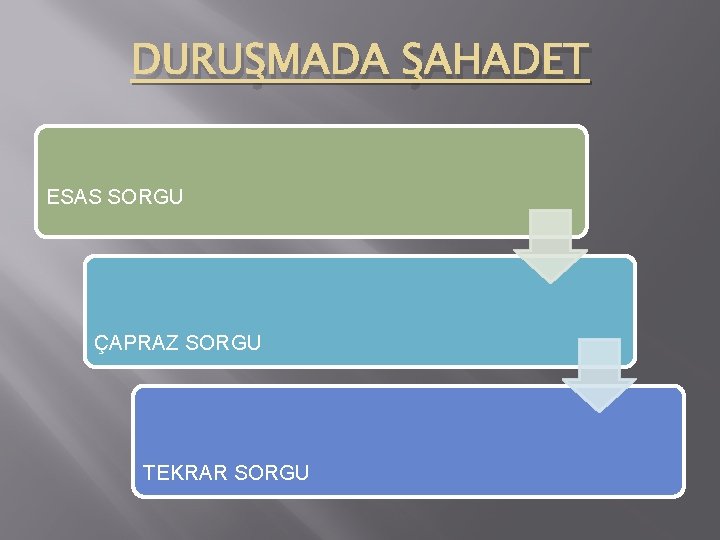 DURUŞMADA ŞAHADET

ESAS SORGU

ÇAPRAZ SORGU

TEKRAR SORGU